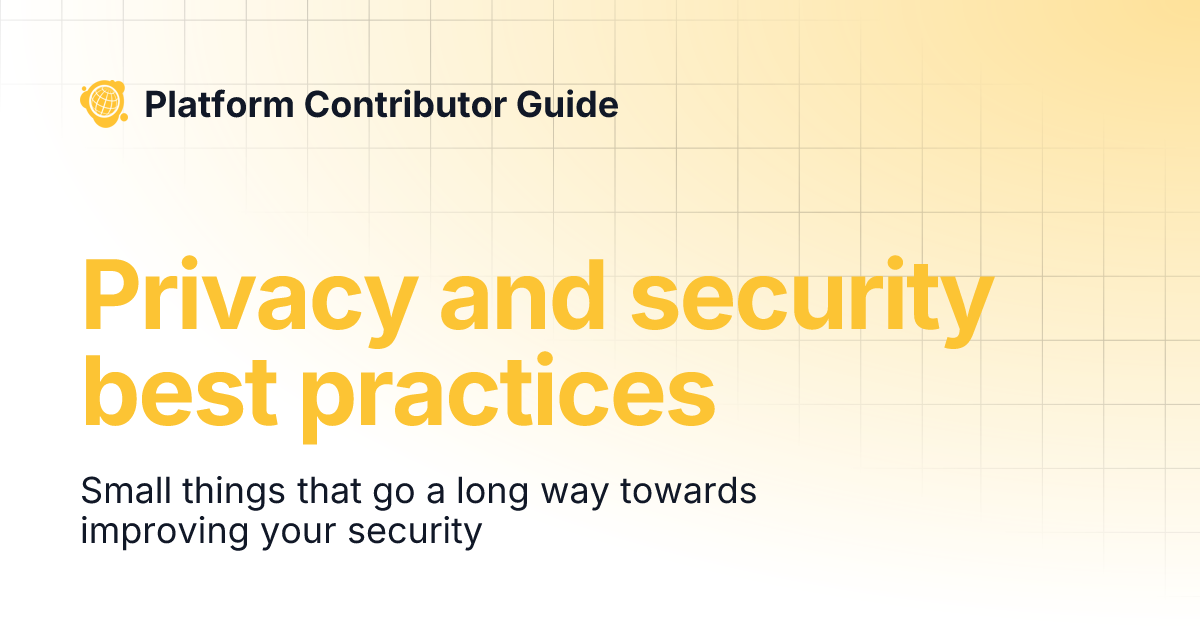 Platform Contributor Guide

Privacy and security best practices

Small things that go a long way towards improving your security